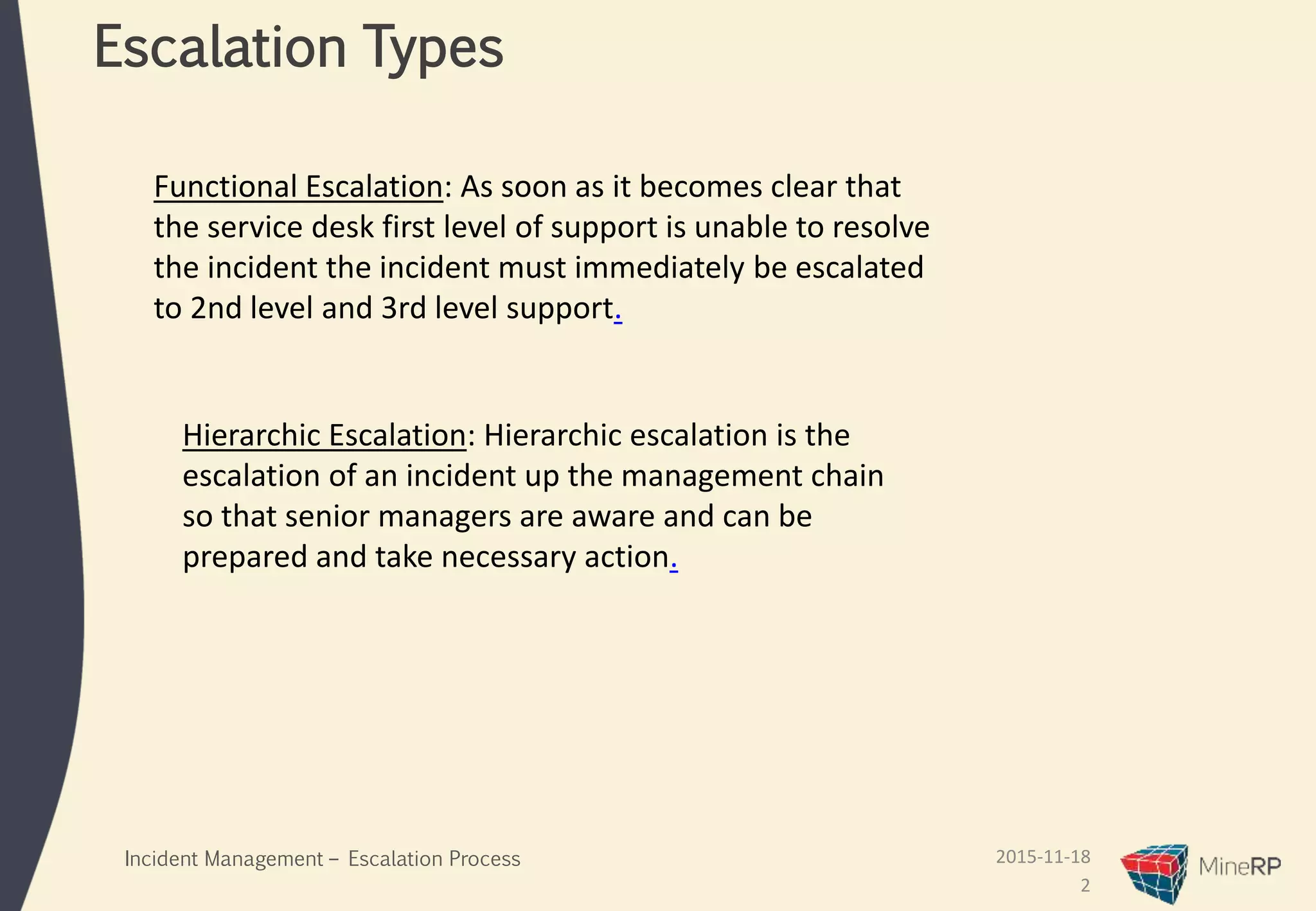 Escalation Types

Functional Escalation: As soon as it becomes clear that the service desk first level of support is unable to resolve the incident the incident must immediately be escalated to 2nd level and 3rd level support.

Hierarchic Escalation: Hierarchic escalation is the escalation of an incident up the management chain so that senior managers are aware and can be prepared and take necessary action.

Incident Management – Escalation Process

2015-11-18

2

MineRP